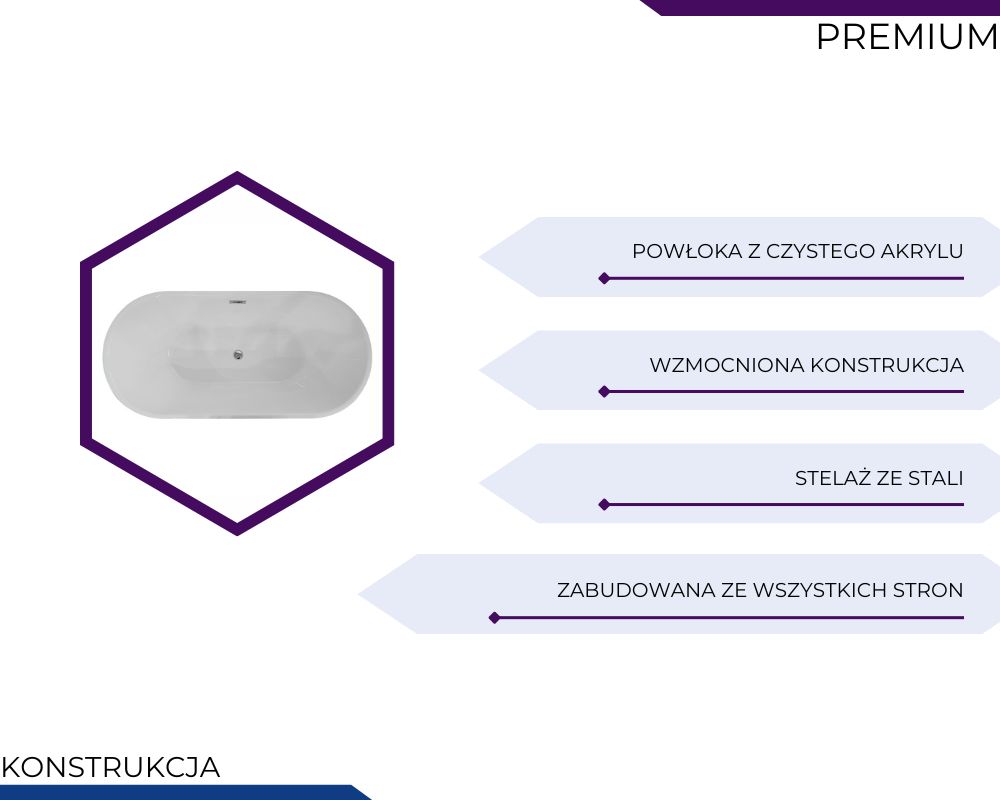 PREMIUM

POWŁOKA Z CZYSTEGO AKRYLU

WZMOCNIONA KONSTRUKCJA

STELAŻ ZE STALI

ZABUDOWANA ZE WSZYSTKICH STRON

KONSTRUKCJA